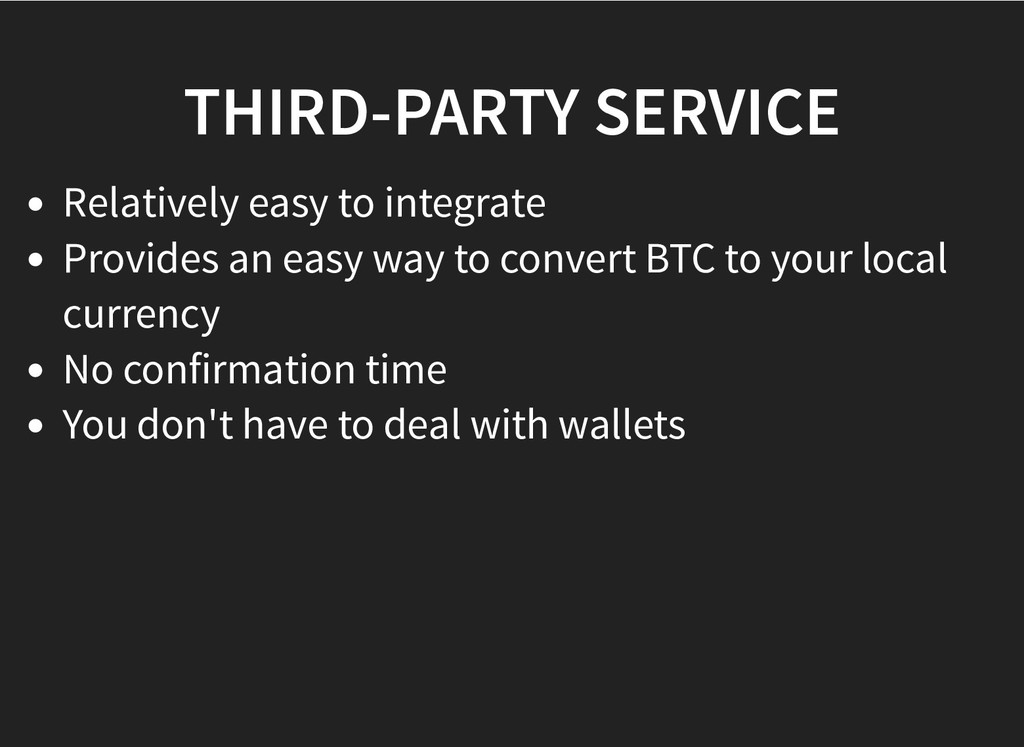 THIRD-PARTY SERVICE

- Relatively easy to integrate
- Provides an easy way to convert BTC to your local currency
- No confirmation time
- You don't have to deal with wallets